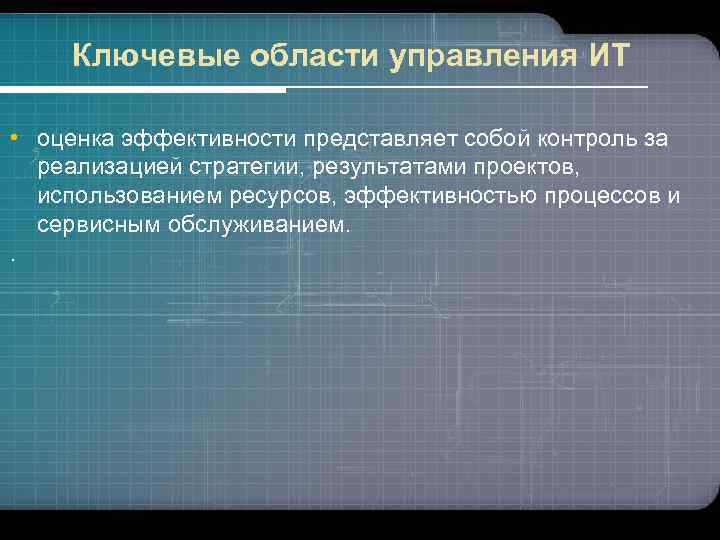 Ключевые области управления ИТ

• оценка эффективности представляет собой контроль за реализацией стратегии, результатами проектов, использованием ресурсов, эффективностью процессов и сервисным обслуживанием.

.